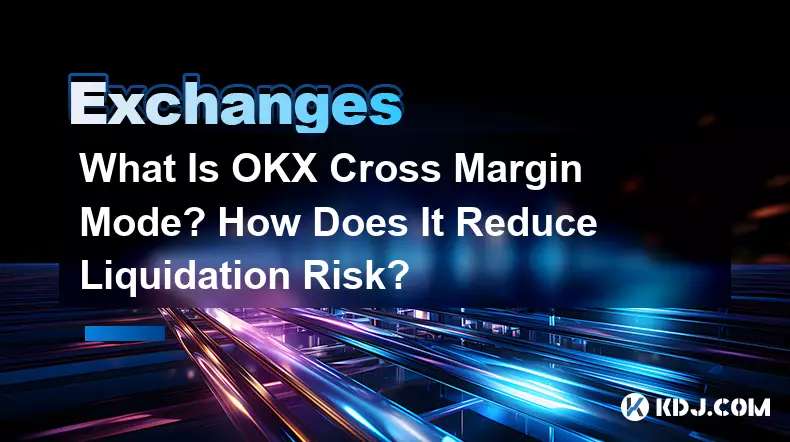 Exchanges

What Is OKX Cross Margin Mode? How Does It Reduce Liquidation Risk?

KDJ.COM